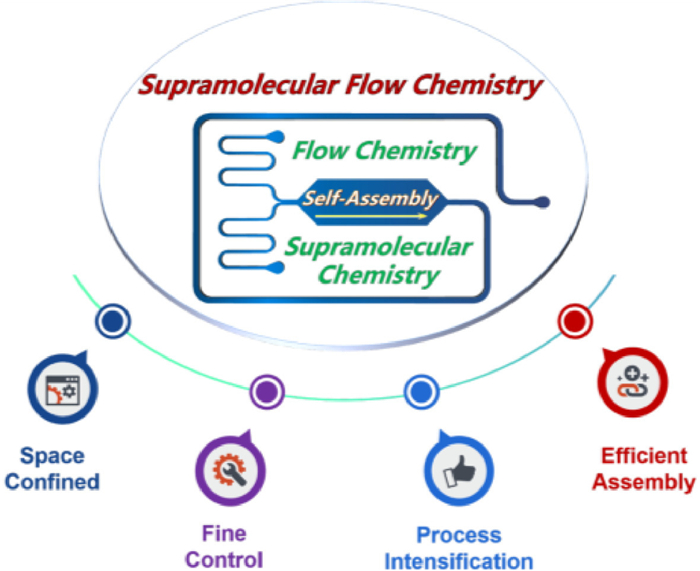 Supramolecular Flow Chemistry

Flow Chemistry

Self-Assembly

Supramolecular Chemistry

Space Confined

Fine Control

Process Intensification

Efficient Assembly